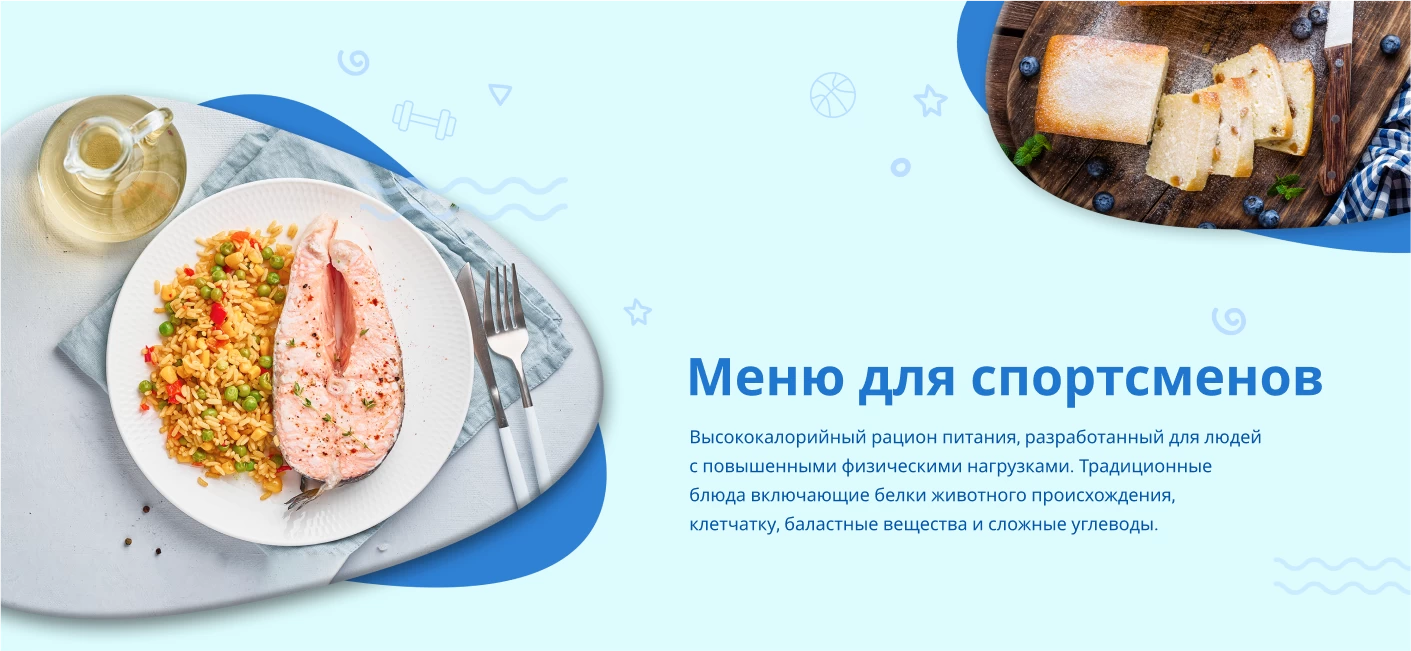 Меню для спортсменов

Высококалорийный рацион питания, разработанный для людей с повышенными физическими нагрузками. Традиционные блюда включающие белки животного происхождения, клетчатку, баластные вещества и сложные углеводы.